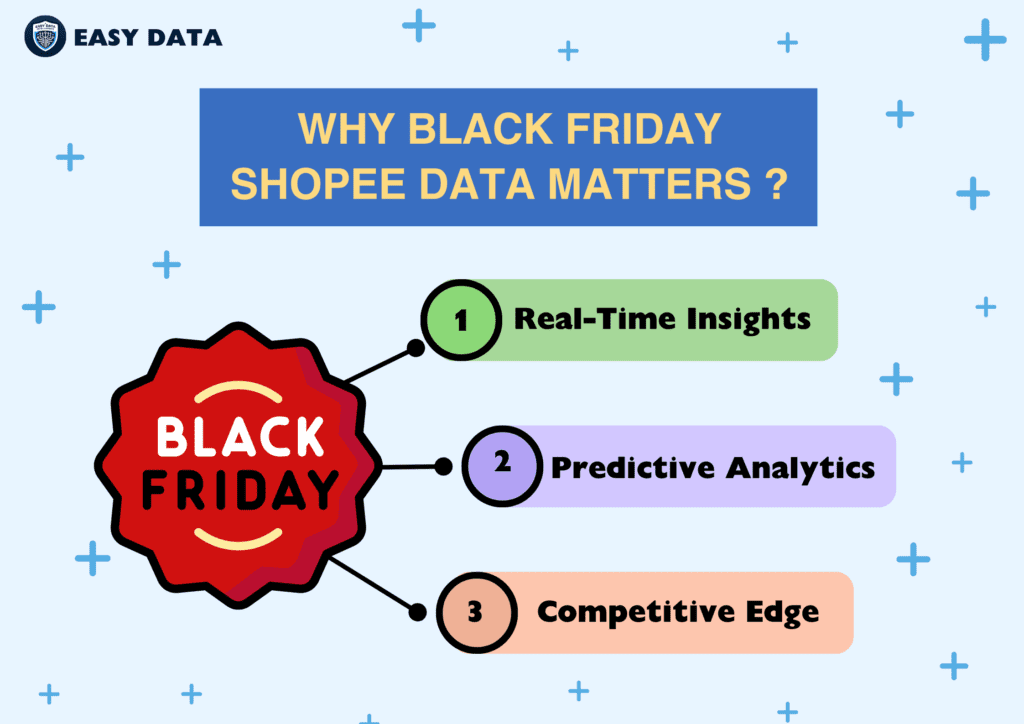 EASY DATA

WHY BLACK FRIDAY SHOPEE DATA MATTERS ?

BLACK FRIDAY

1 Real-Time Insights

2 Predictive Analytics

3 Competitive Edge